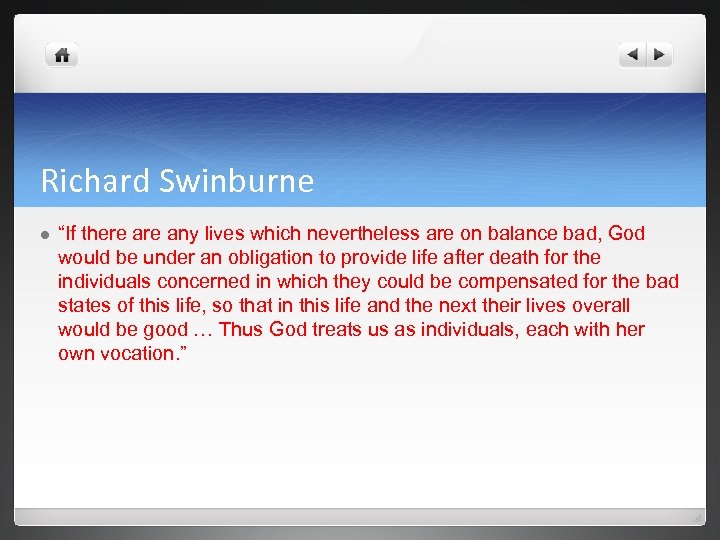 Richard Swinburne

“If there are any lives which nevertheless are on balance bad, God would be under an obligation to provide life after death for the individuals concerned in which they could be compensated for the bad states of this life, so that in this life and the next their lives overall would be good … Thus God treats us as individuals, each with her own vocation.”